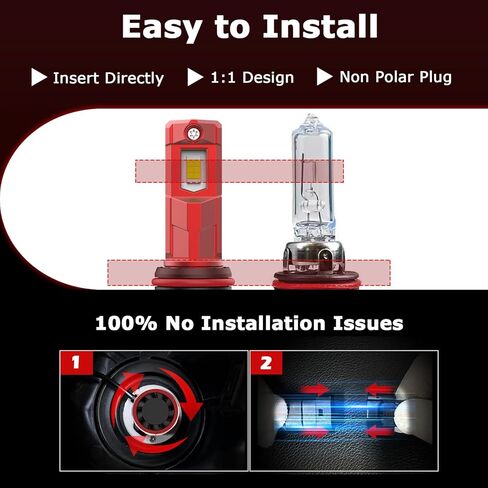 Easy to Install

Insert Directly

1:1 Design

Non Polar Plug

100% No Installation Issues

1

2